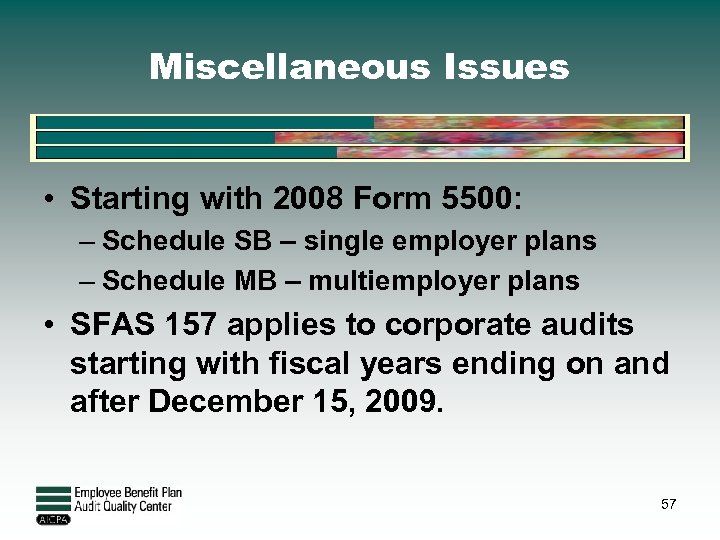 Miscellaneous Issues

• Starting with 2008 Form 5500:
– Schedule SB – single employer plans
– Schedule MB – multiemployer plans

• SFAS 157 applies to corporate audits starting with fiscal years ending on and after December 15, 2009.

Employee Benefit Plan Audit Quality Center
AICPA

57